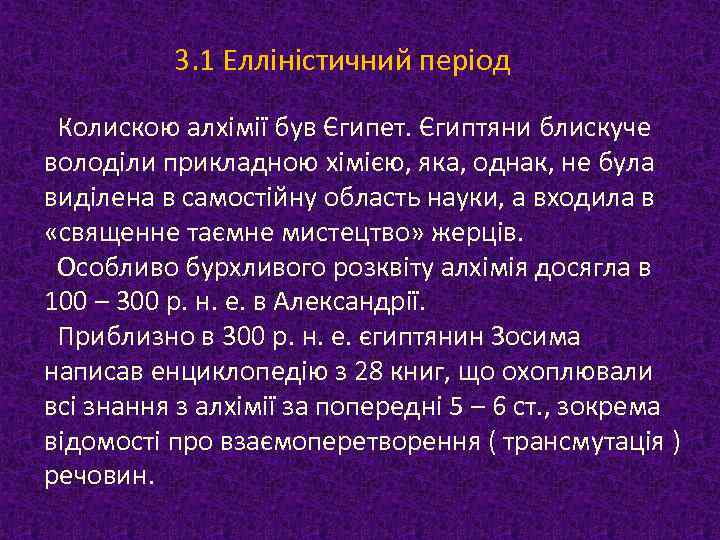 3.1 Елліністичний період

Колискою алхімії був Єгипет. Єгиптяни блискуче володіли прикладною хімією, яка, однак, не була виділена в самостійну область науки, а входила в «священне таємне мистецтво» жерців.

Особливо бурхливого розквіту алхімія досягла в 100 – 300 р. н. е. в Александрії.

Приблизно в 300 р. н. е. єгиптянин Зосима написав енциклопедію з 28 книг, що охоплювали всі знання з алхімії за попередні 5 – 6 ст., зокрема відомості про взаємоперетворення ( трансмутація ) речовин.